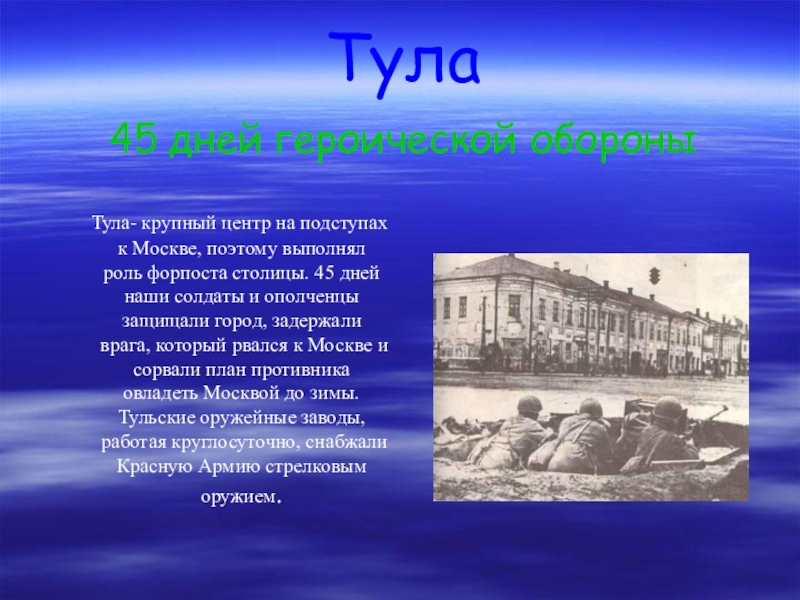 Тула

45 дней героической обороны

Тула- крупный центр на подступах к Москве, поэтому выполнял роль форпоста столицы. 45 дней наши солдаты и ополченцы защищали город, задержали врага, который рвался к Москве и сорвали план противника овладеть Москвой до зимы. Тульские оружейные заводы, работая круглосуточно, снабжали Красную Армию стрелковым оружием.